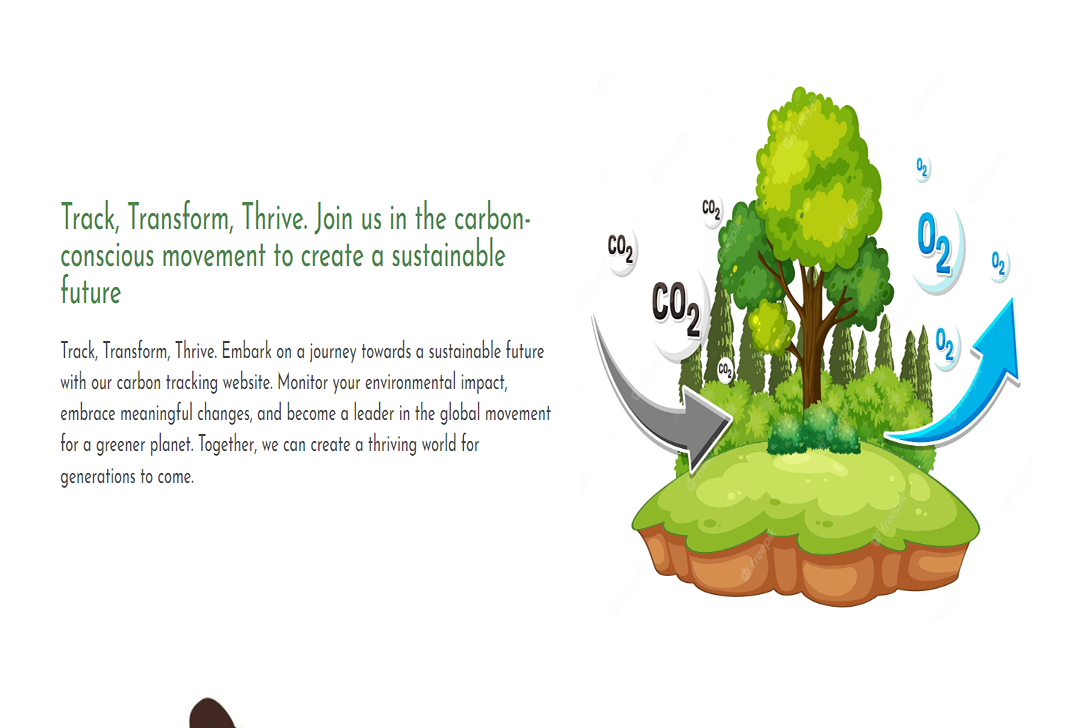 Track, Transform, Thrive. Join us in the carbon-conscious movement to create a sustainable future

Track, Transform, Thrive. Embark on a journey towards a sustainable future with our carbon tracking website. Monitor your environmental impact, embrace meaningful changes, and become a leader in the global movement for a greener planet. Together, we can create a thriving world for generations to come.

$CO_2$

$CO_2$

$CO_2$

$CO_2$

$O_2$

$O_2$

$O_2$

$O_2$